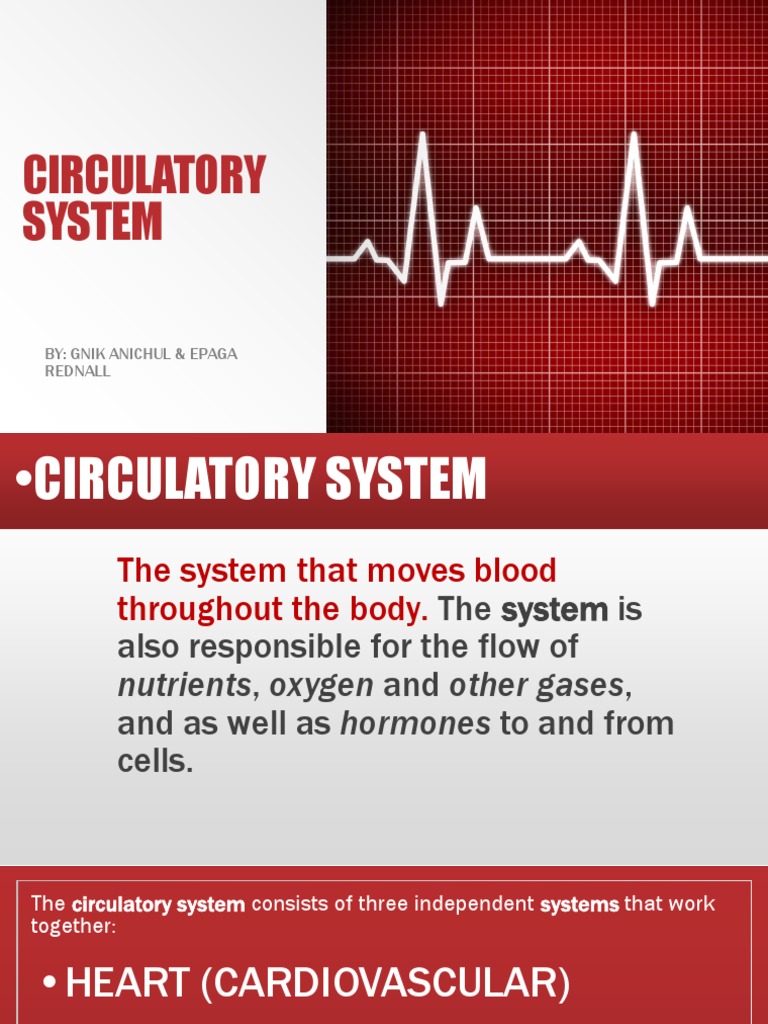 CIRCULATORY SYSTEM

BY: GNIK ANICHUL & EPAGA REDNALL

•CIRCULATORY SYSTEM

The system that moves blood throughout the body. The system is also responsible for the flow of nutrients, oxygen and other gases, and as well as hormones to and from cells.

The circulatory system consists of three independent systems that work together:

• HEART (CARDIOVASCULAR)